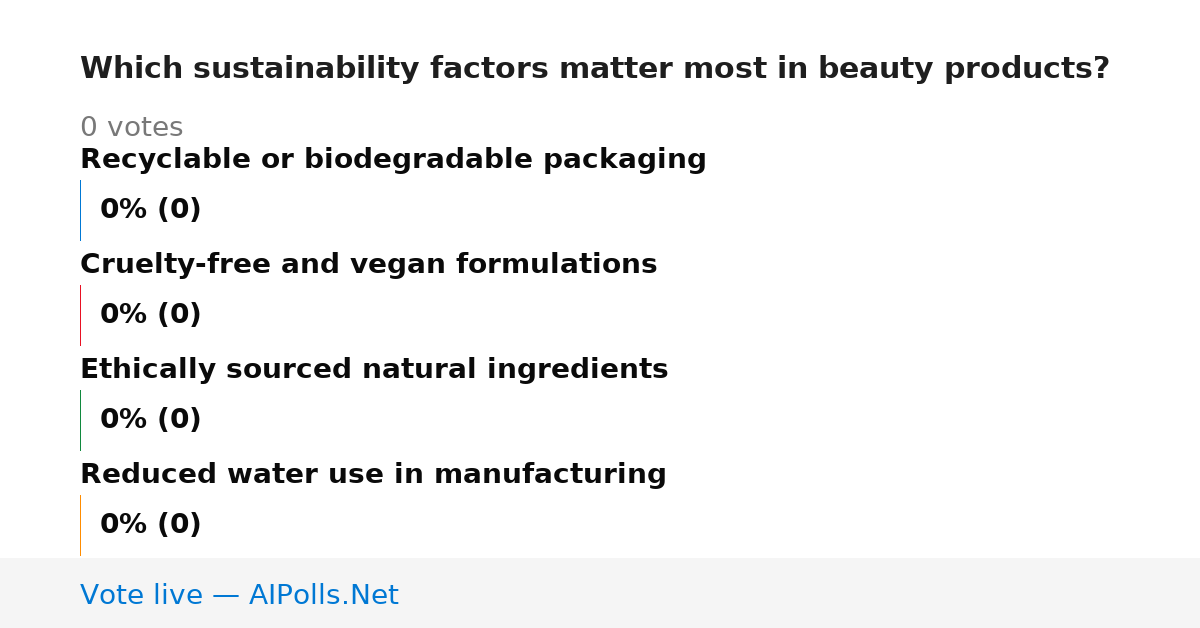 Which sustainability factors matter most in beauty products?

0 votes

Recyclable or biodegradable packaging

0% (0)

Cruelty-free and vegan formulations

0% (0)

Ethically sourced natural ingredients

0% (0)

Reduced water use in manufacturing

0% (0)

Vote live — AIPolls.Net